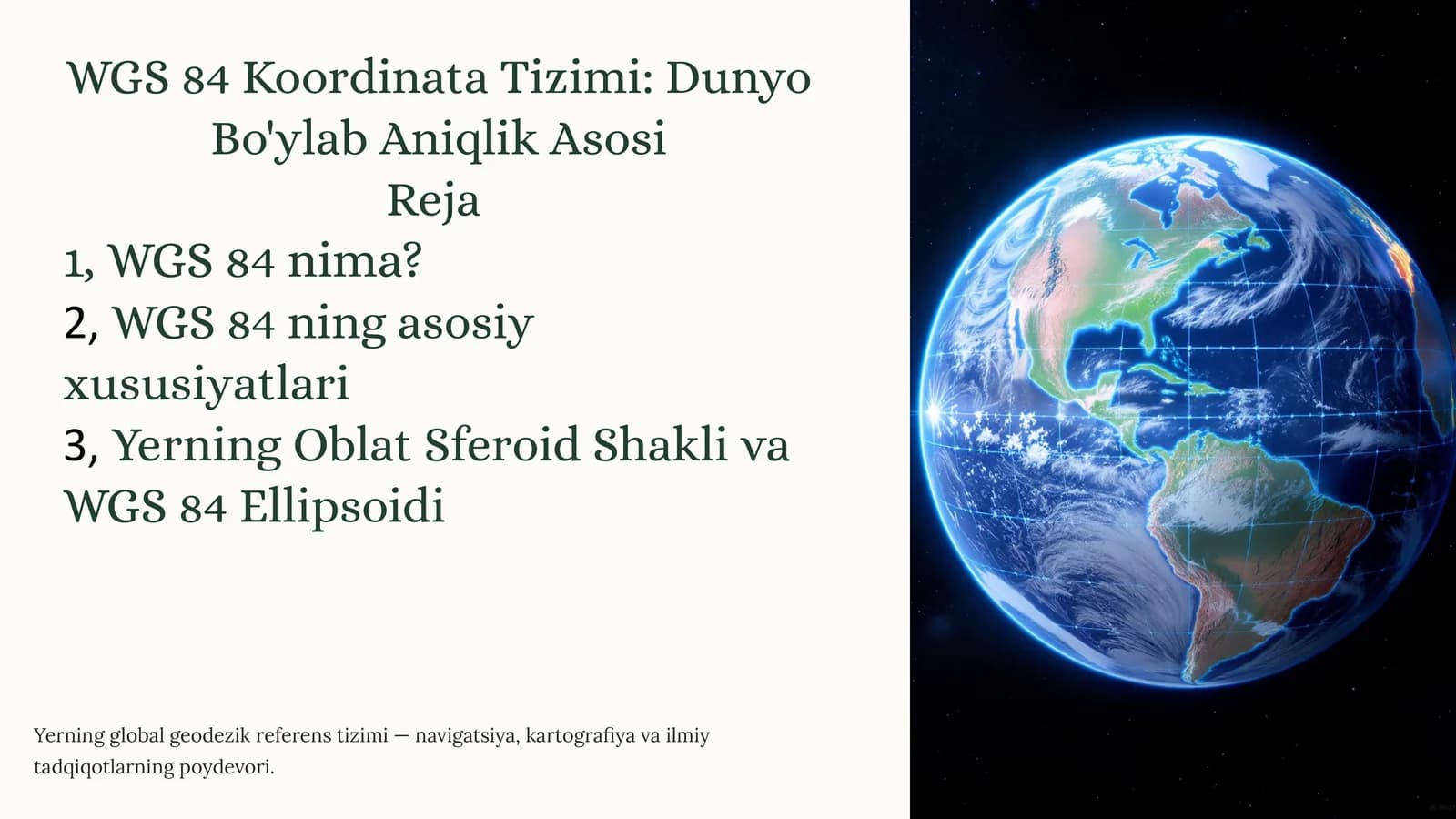 WGS 84 Koordinata Tizimi: Dunyo Bo'ylab Aniqlik Asosi
Reja
1, WGS 84 nima?
2, WGS 84 ning asosiy xususiyatlari
3, Yerning Oblat Sferoid Shakli va WGS 84 Ellipsoidi

Yerning global geodezik referens tizimi — navigatsiya, kartografiya va ilmiy tadqiqotlarning poydevori.